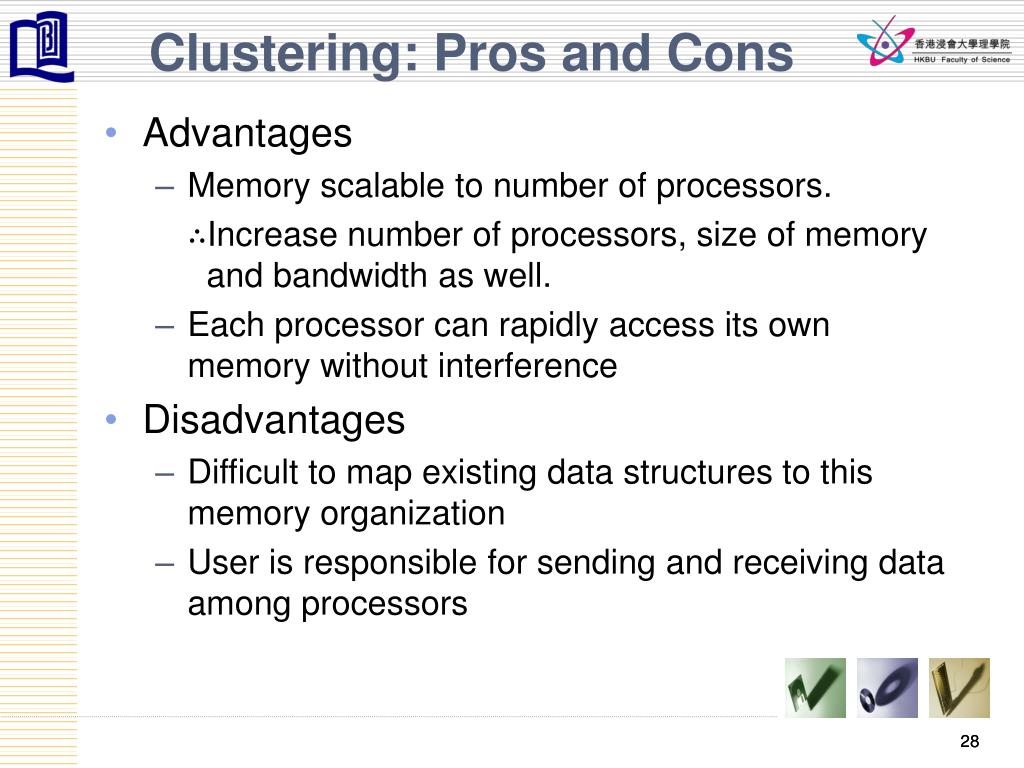 Clustering: Pros and Cons

香港浸會大學理學院
HKBU Faculty of Science

• Advantages
– Memory scalable to number of processors.
∴Increase number of processors, size of memory and bandwidth as well.
– Each processor can rapidly access its own memory without interference
• Disadvantages
– Difficult to map existing data structures to this memory organization
– User is responsible for sending and receiving data among processors

28